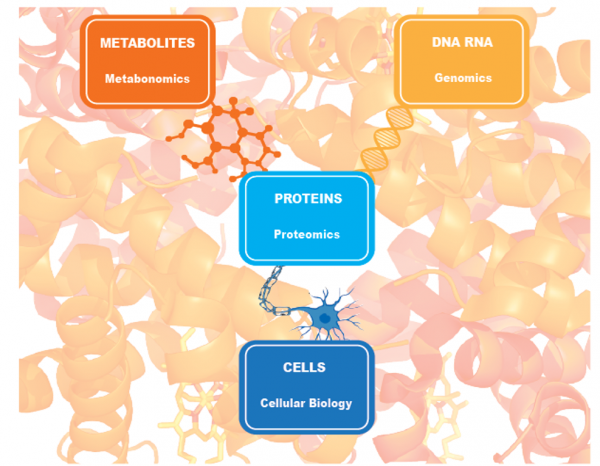 METABOLITES
Metabonomics

DNA RNA
Genomics

PROTEINS
Proteomics

CELLS
Cellular Biology